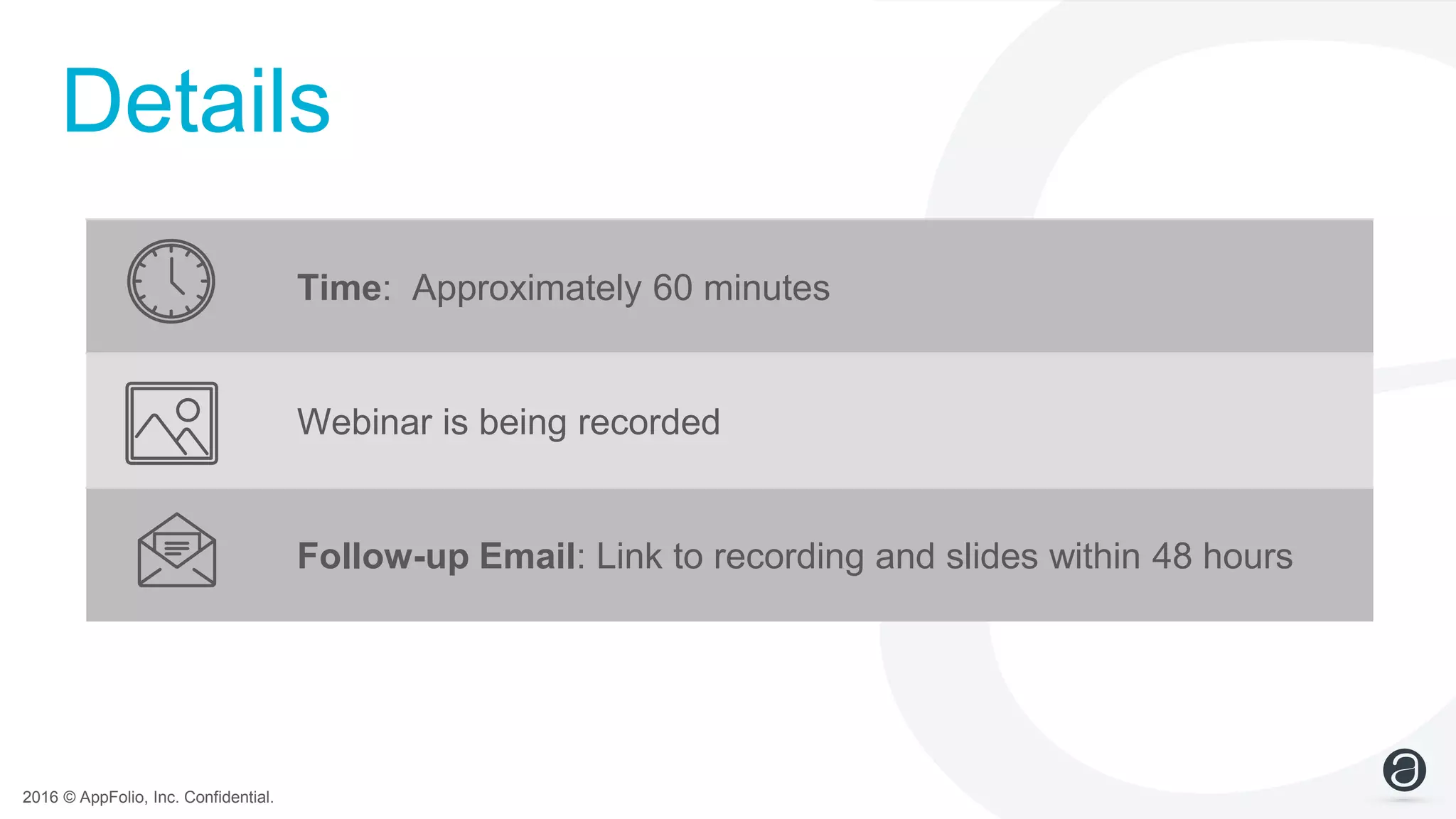 Details

Time: Approximately 60 minutes

Webinar is being recorded

Follow-up Email: Link to recording and slides within 48 hours

2016 © AppFolio, Inc. Confidential.